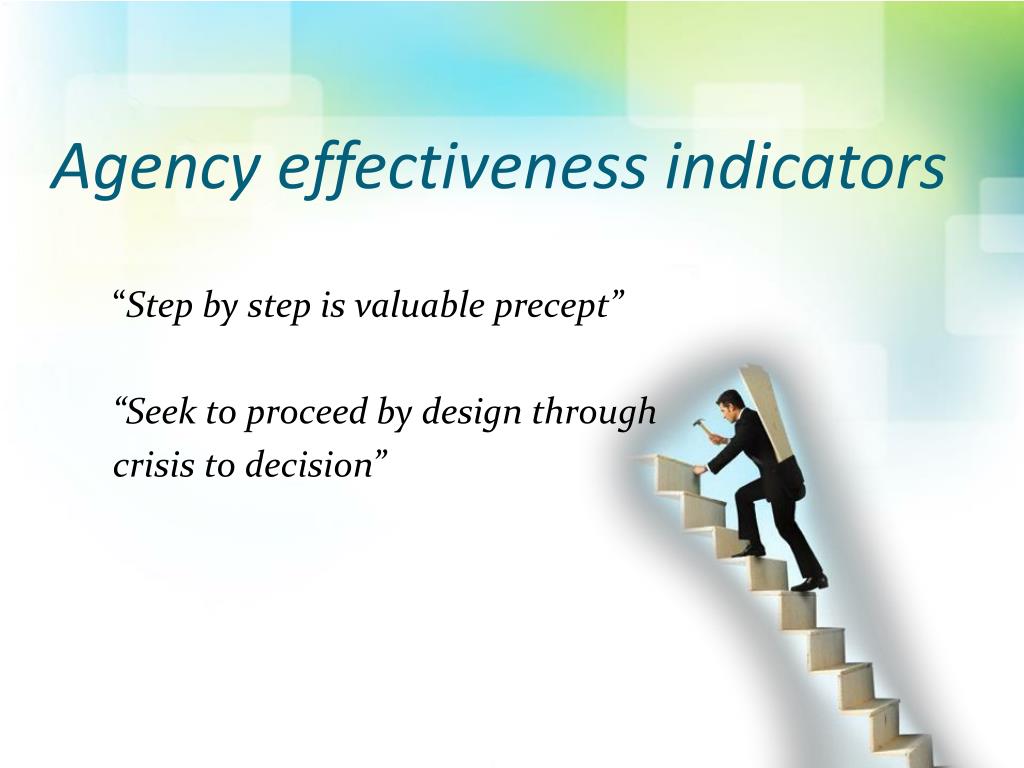 Agency effectiveness indicators

“Step by step is valuable precept”

“Seek to proceed by design through crisis to decision”